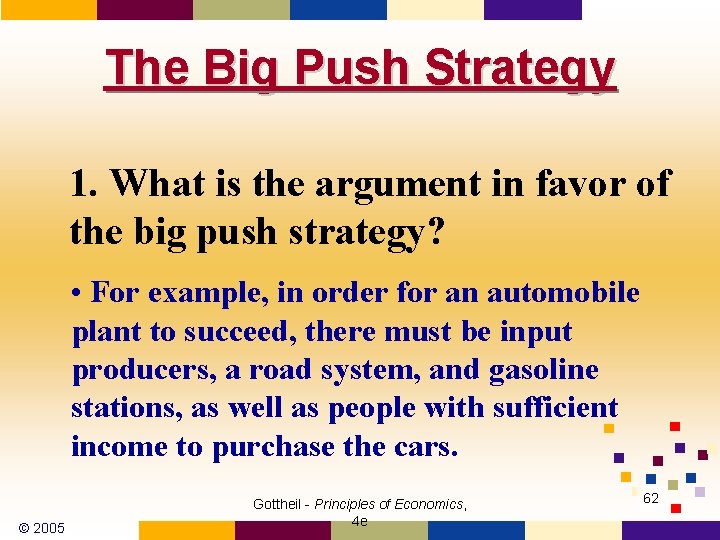 The Big Push Strategy

1. What is the argument in favor of the big push strategy?

• For example, in order for an automobile plant to succeed, there must be input producers, a road system, and gasoline stations, as well as people with sufficient income to purchase the cars.

© 2005

Gottheil - Principles of Economics, 4e

62